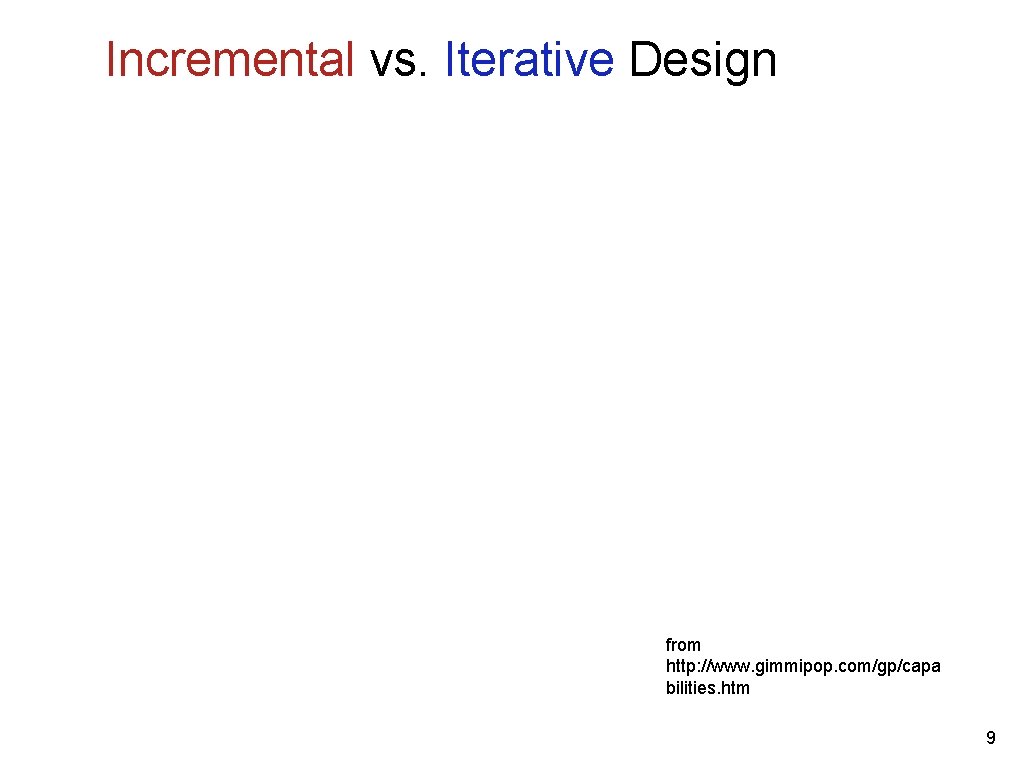 Incremental vs. Iterative Design

from http://www.gimmipop.com/gp/capabilities.htm

9